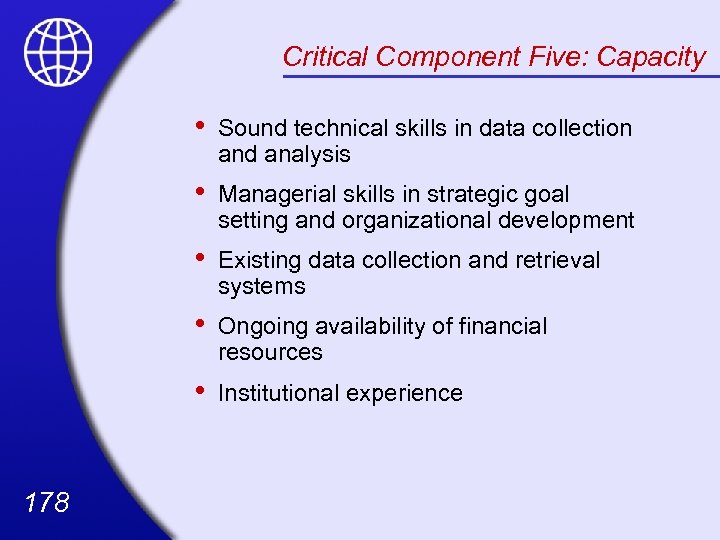 Critical Component Five: Capacity

• Sound technical skills in data collection and analysis

• Managerial skills in strategic goal setting and organizational development

• Existing data collection and retrieval systems

• Ongoing availability of financial resources

• Institutional experience

178